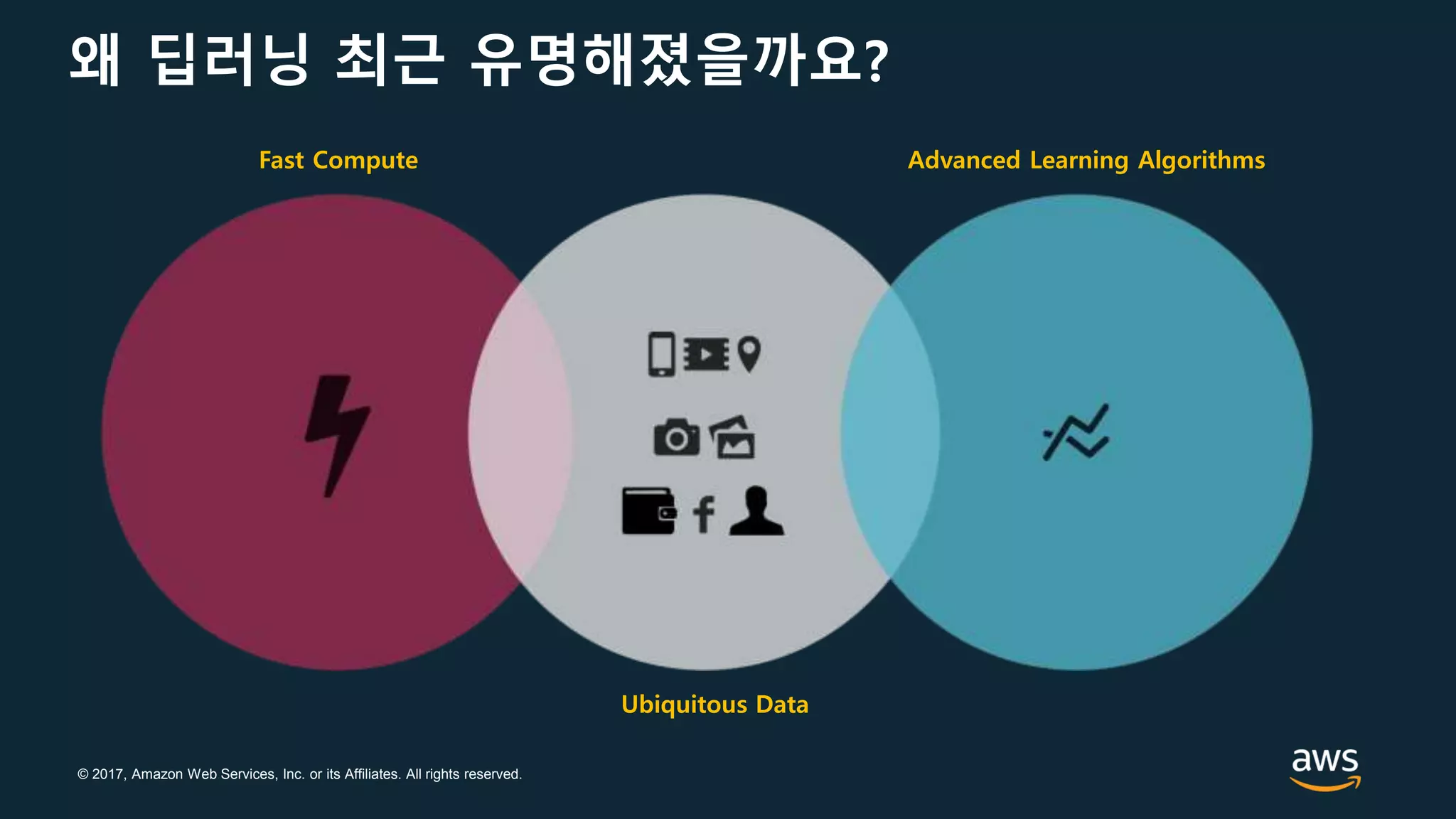 왜 딥러닝 최근 유명해졌을까요?

Fast Compute

Advanced Learning Algorithms

f

Ubiquitous Data

© 2017, Amazon Web Services, Inc. or its Affiliates. All rights reserved.

aws